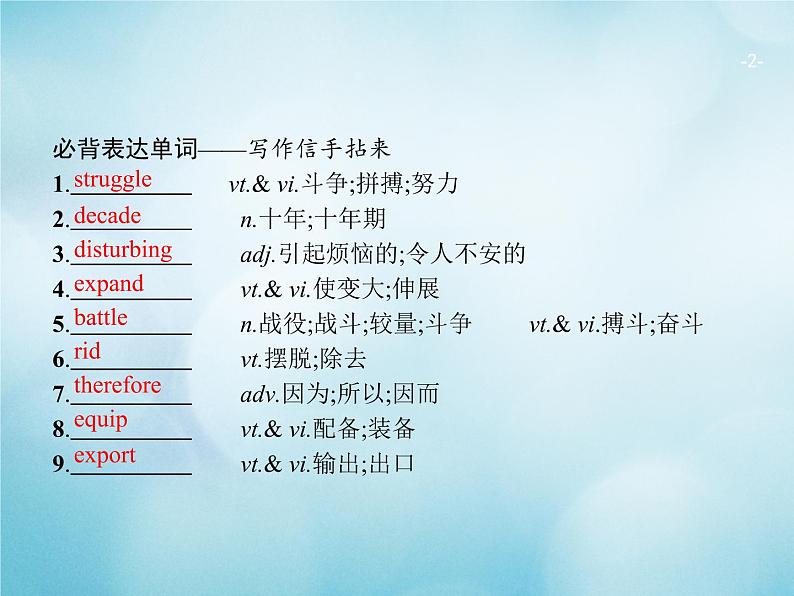 -2-

必背表达单词——写作信手拈来

1. struggle vt.& vi.斗争;拼搏;努力
2. decade n.十年;十年期
3. disturbing adj.引起烦恼的;令人不安的
4. expand vt.& vi.使变大;伸展
5. battle n.战役;战斗;较量;斗争 vt.& vi.搏斗;奋斗
6. rid vt.摆脱;除去
7. therefore adv.因为;所以;因而
8. equip vt.& vi.配备;装备
9. export vt.& vi.输出;出口